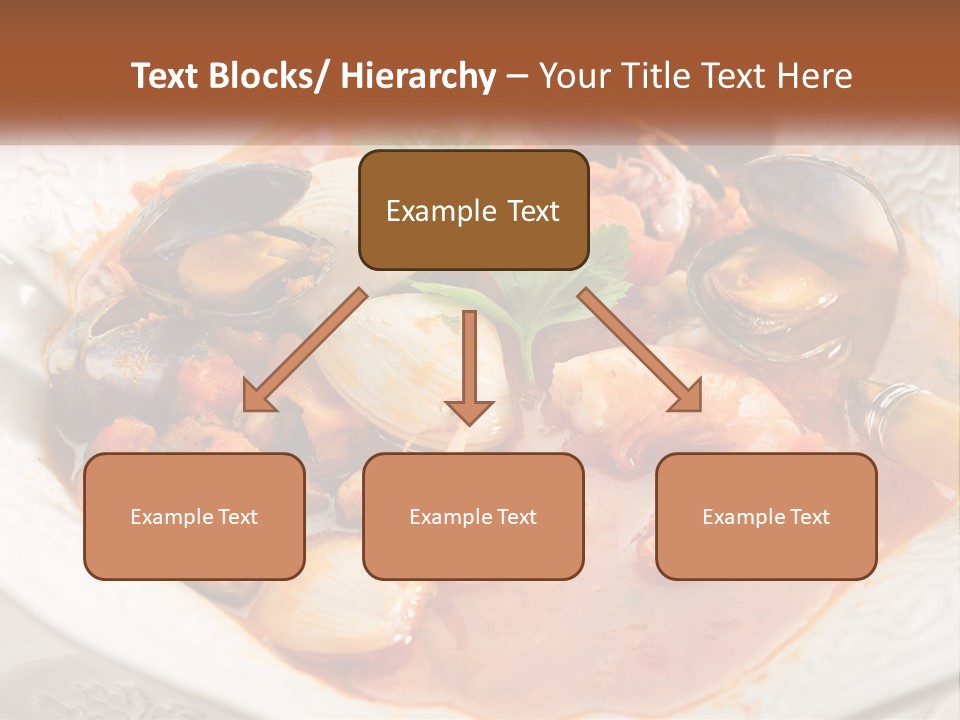 Text Blocks/ Hierarchy – Your Title Text Here

Example Text

Example Text

Example Text

Example Text